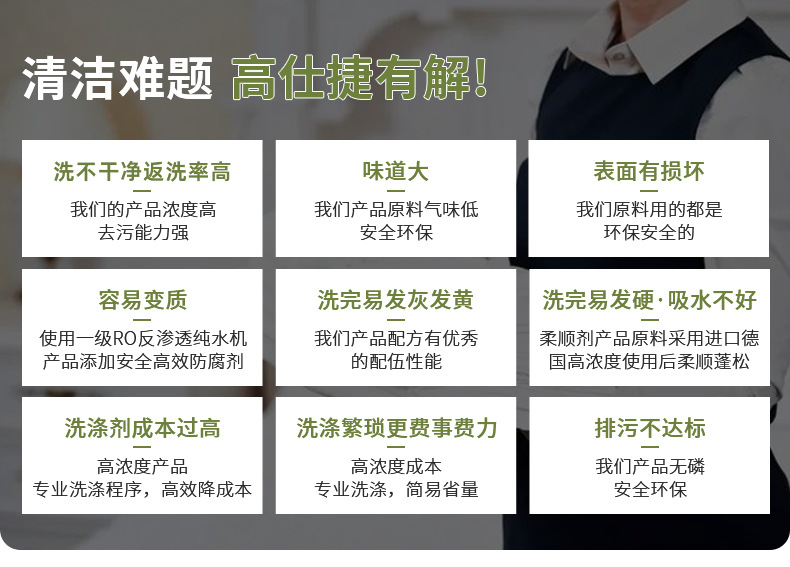 清洁难题 高仕捷有解!

洗不干净返洗率高
我们的产品浓度高
去污能力强

味道大
我们产品原料气味低
安全环保

表面有损坏
我们原料用的都是
环保安全的

容易变质
使用一级RO反渗透纯水机
产品添加安全高效防腐剂

洗完易发灰发黄
我们产品配方有优秀
的配伍性能

洗完易发硬·吸水不好
柔顺剂产品原料采用进口德
国高浓度使用后柔顺蓬松

洗涤剂成本过高
高浓度产品
专业洗涤程序，高效降成本

洗涤繁琐更费事费力
高浓度成本
专业洗涤，简易省量

排污不达标
我们产品无磷
安全环保